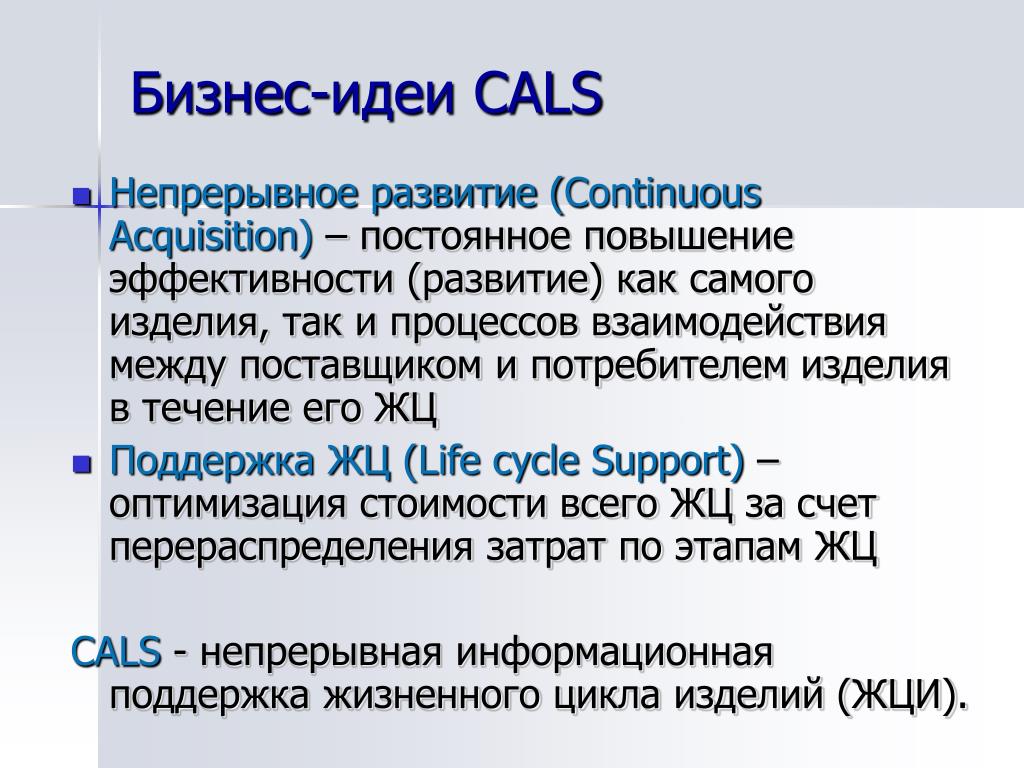 Бизнес-идеи CALS

Непрерывное развитие (Continuous Acquisition) – постоянное повышение эффективности (развитие) как самого изделия, так и процессов взаимодействия между поставщиком и потребителем изделия в течение его ЖЦ

Поддержка ЖЦ (Life cycle Support) – оптимизация стоимости всего ЖЦ за счет перераспределения затрат по этапам ЖЦ

CALS - непрерывная информационная поддержка жизненного цикла изделий (ЖЦИ).